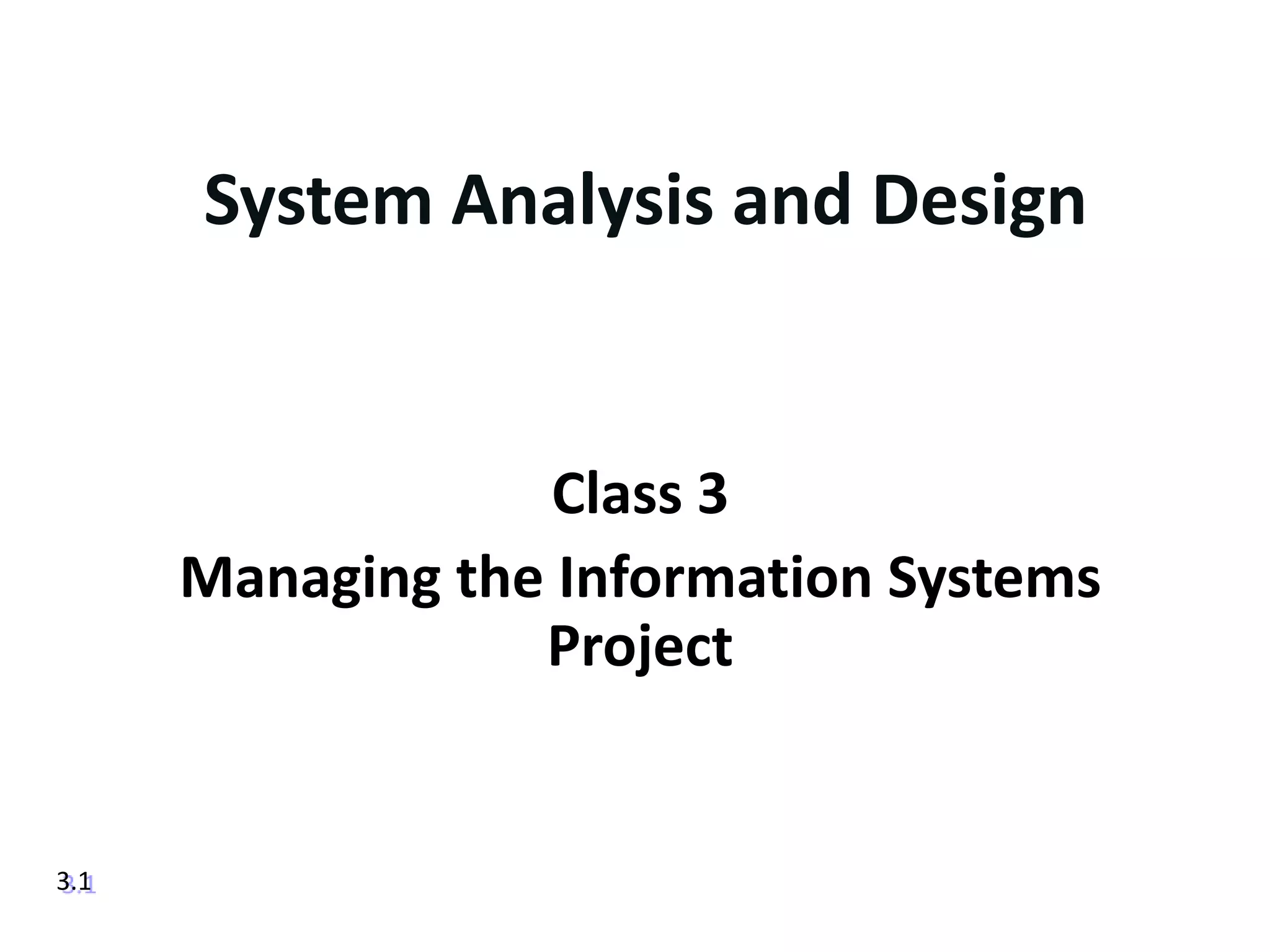 System Analysis and Design

Class 3

Managing the Information Systems Project

3.1